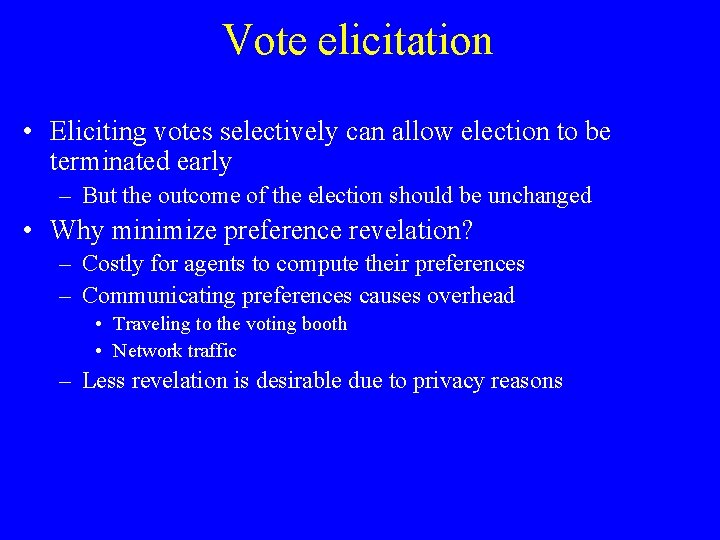 Vote elicitation

• Eliciting votes selectively can allow election to be terminated early
– But the outcome of the election should be unchanged
• Why minimize preference revelation?
– Costly for agents to compute their preferences
– Communicating preferences causes overhead
• Traveling to the voting booth
• Network traffic
– Less revelation is desirable due to privacy reasons